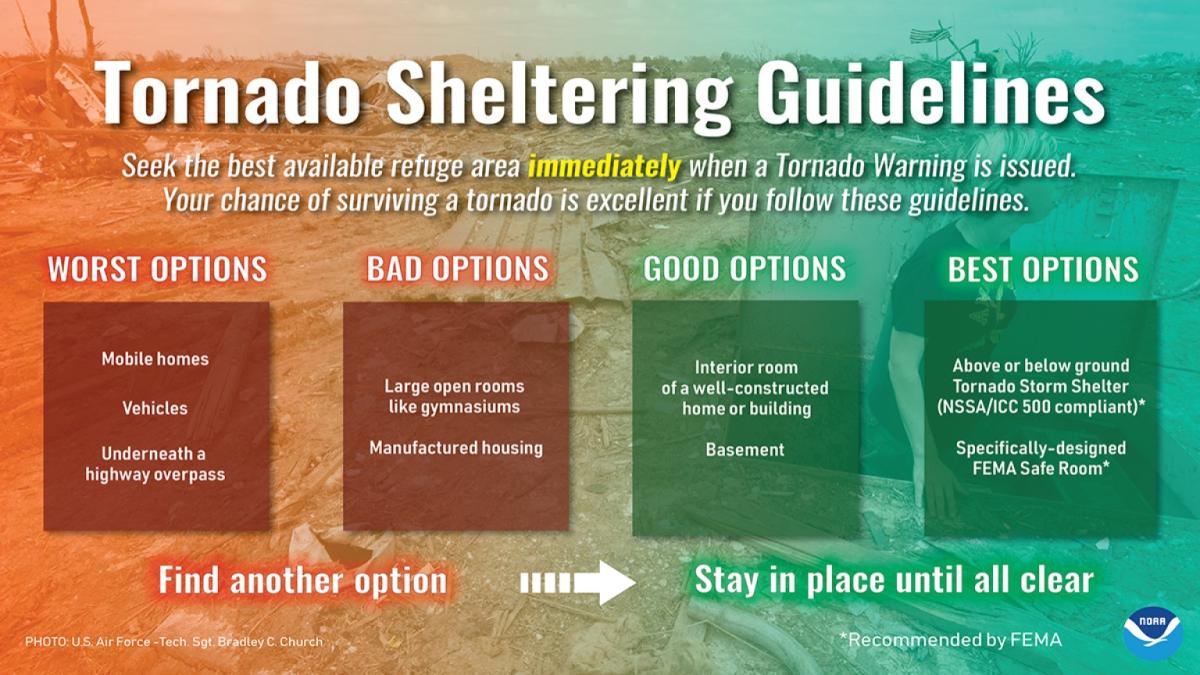 Tornado Sheltering Guidelines

Seek the best available refuge area immediately when a Tornado Warning is issued. Your chance of surviving a tornado is excellent if you follow these guidelines.

WORST OPTIONS

Mobile homes

Vehicles

Underneath a highway overpass

BAD OPTIONS

Large open rooms like gymnasiums

Manufactured housing

GOOD OPTIONS

Interior room of a well-constructed home or building

Basement

BEST OPTIONS

Above or below ground Tornado Storm Shelter (NSSA/ICC 500 compliant)*

Specifically-designed FEMA Safe Room*

Find another option

Stay in place until all clear

PHOTO: U.S. Air Force -Tech. Sgt. Bradley C. Church

*Recommended by FEMA

NOAA